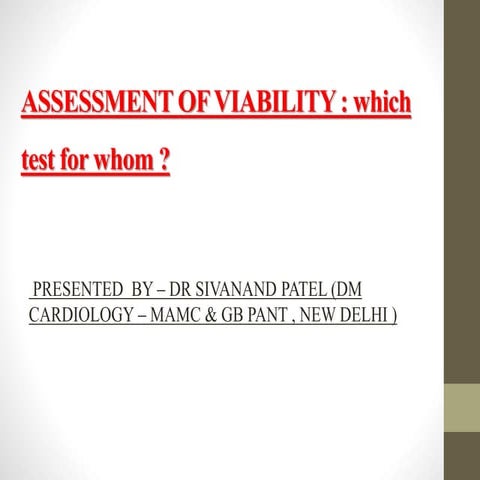 ASSESSMENT OF VIABILITY : which test for whom ?

PRESENTED BY – DR SIVANAND PATEL (DM CARDIOLOGY – MAMC & GB PANT , NEW DELHI )